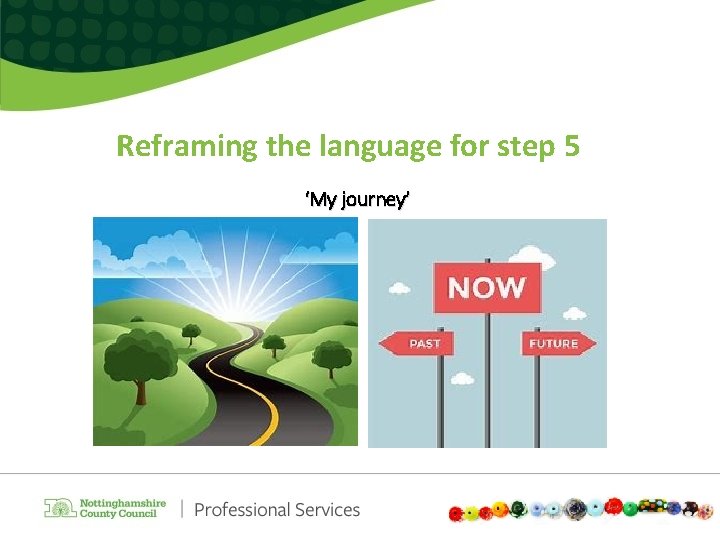 Reframing the language for step 5

'My journey'

NOW

PAST

FUTURE

Nottinghamshire County Council | Professional Services